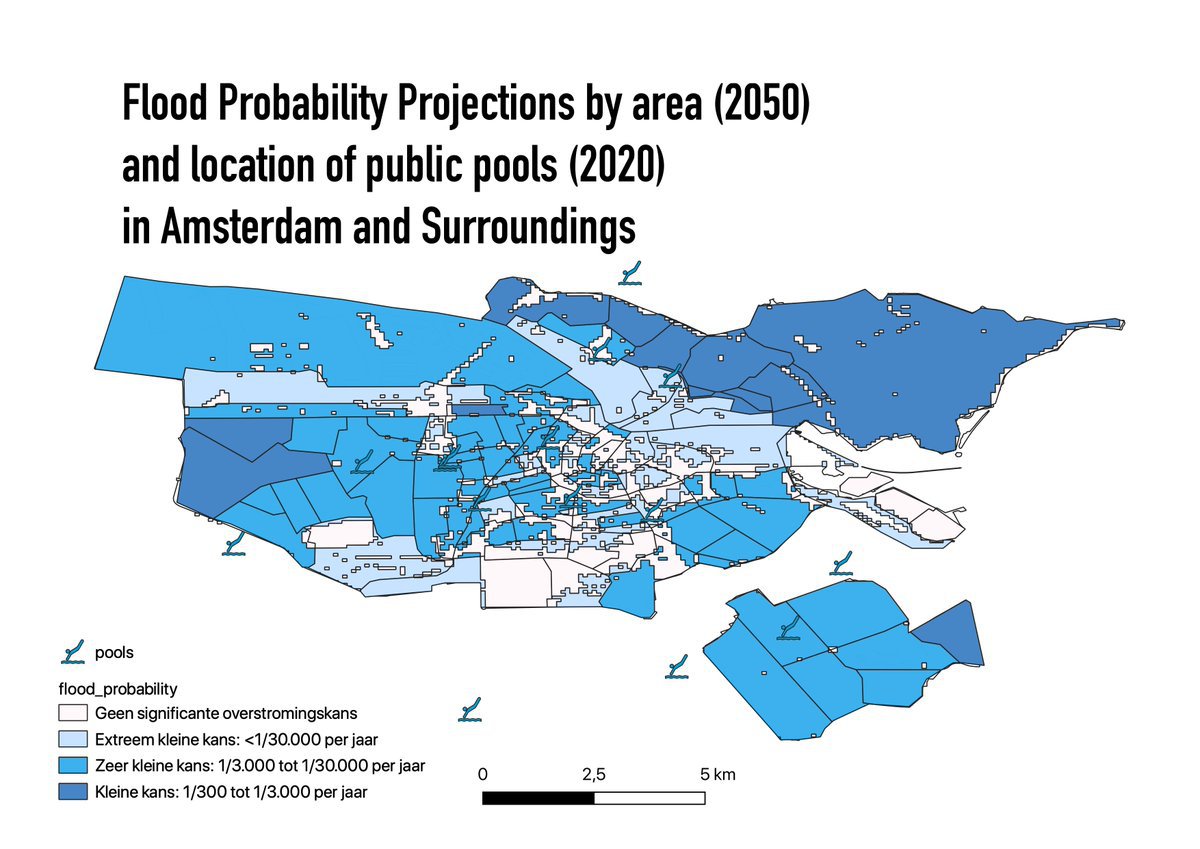 Flood Probability Projections by area (2050)
and location of public pools (2020)
in Amsterdam and Surroundings

pools

flood_probability
Geen significante overstromingskans
Extreem kleine kans: <1/30.000 per jaar
Zeer kleine kans: 1/3.000 tot 1/30.000 per jaar
Kleine kans: 1/300 tot 1/3.000 per jaar

0 2,5 5 km